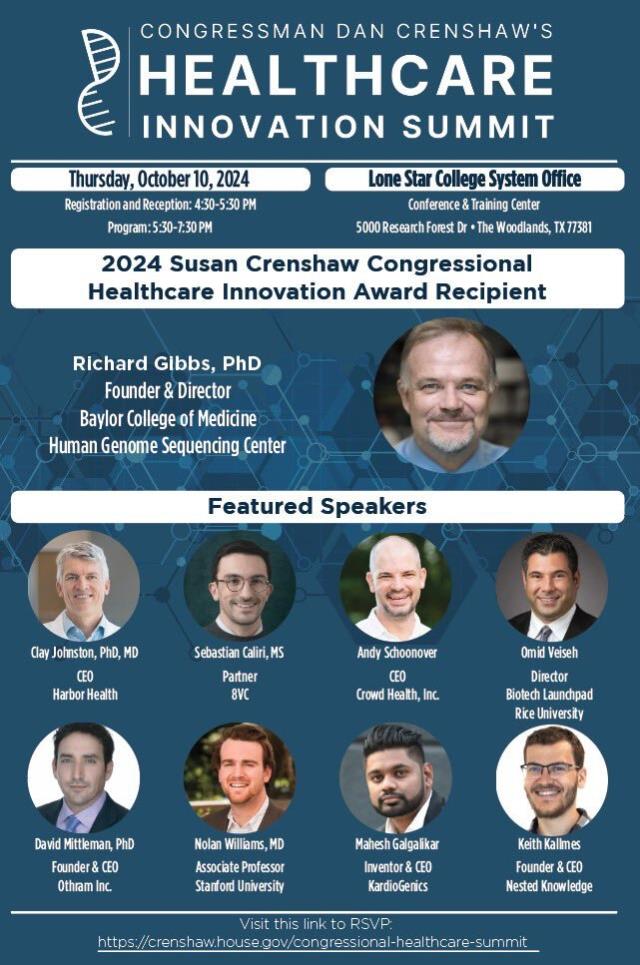 CONGRESSMAN DAN CRENSHAW'S
HEALTHCARE
INNOVATION SUMMIT

Thursday, October 10, 2024
Registration and Reception: 4:30-5:30 PM
Program: 5:30-7:30 PM

Lone Star College System Office
Conference & Training Center
5000 Research Forest Dr • The Woodlands, TX 77381

2024 Susan Crenshaw Congressional Healthcare Innovation Award Recipient

Richard Gibbs, PhD
Founder & Director
Baylor College of Medicine
Human Genome Sequencing Center

Featured Speakers

Clay Johnston, PhD, MD
CEO
Harbor Health

Sebastian Caliri, MS
Partner
8VC

Andy Schoonover
CEO
Crowd Health, Inc.

Omid Veiseh
Director
Biotech Launchpad
Rice University

David Mittleman, PhD
Founder & CEO
Othram Inc.

Nolan Williams, MD
Associate Professor
Stanford University

Mahesh Galgalikar
Inventor & CEO
KardioGenics

Keith Kallmes
Founder & CEO
Nested Knowledge

Visit this link to RSVP:
https://crenshaw.house.gov/congressional-healthcare-summit